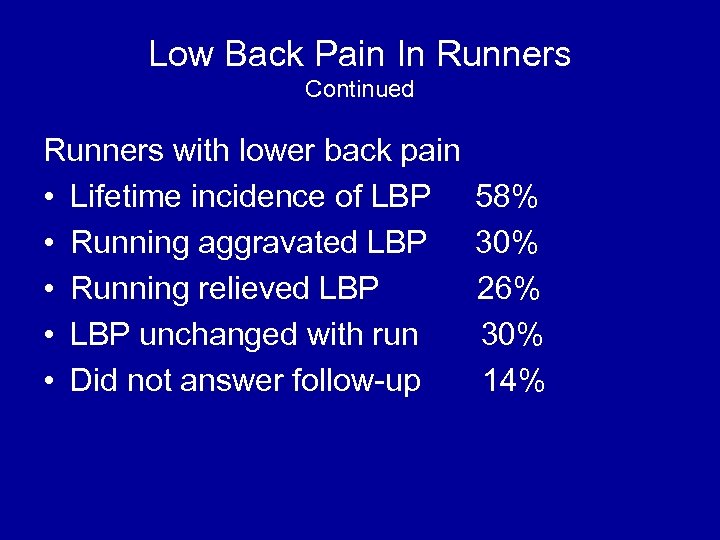 Low Back Pain In Runners
Continued

Runners with lower back pain

• Lifetime incidence of LBP 58%
• Running aggravated LBP 30%
• Running relieved LBP 26%
• LBP unchanged with run 30%
• Did not answer follow-up 14%